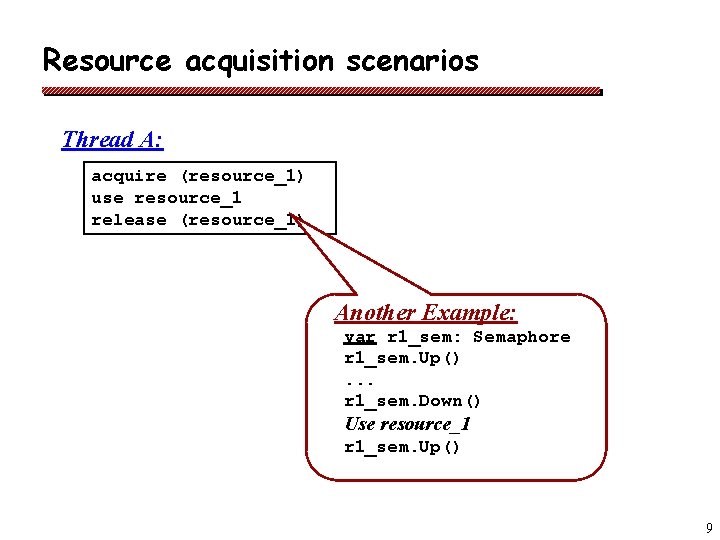 Resource acquisition scenarios

Thread A:

acquire (resource_1)
use resource_1
release (resource_1)

Another Example:
var r1_sem: Semaphore
r1_sem.Up()
...
r1_sem.Down()
Use resource_1
r1_sem.Up()

9